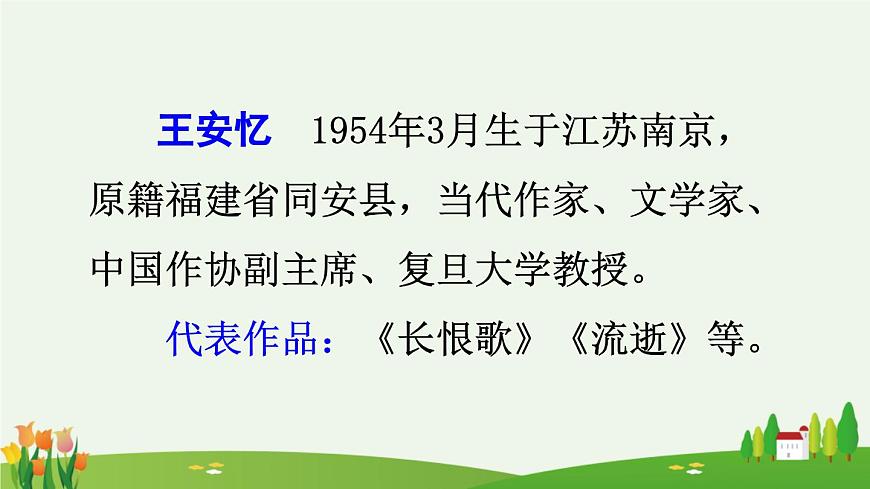 王安忆　1954年3月生于江苏南京，原籍福建省同安县，当代作家、文学家、中国作协副主席、复旦大学教授。

代表作品：《长恨歌》《流逝》等。